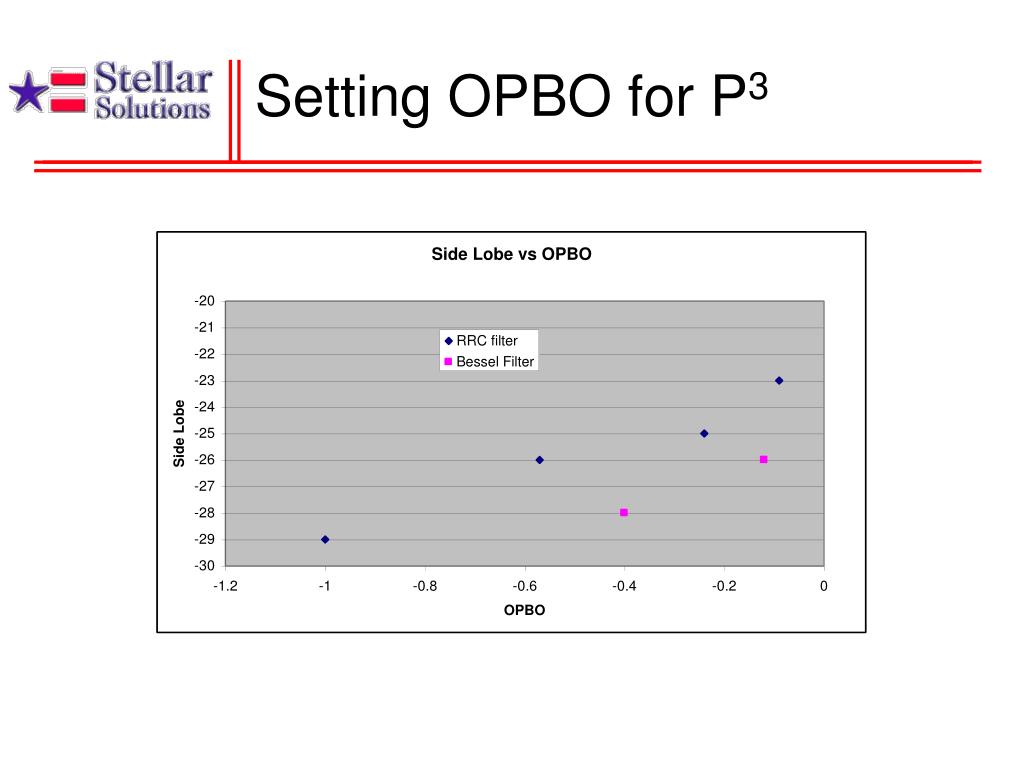 Stellar Solutions

Setting OPBO for $P^3$

Side Lobe vs OPBO

RRC filter
Bessel Filter

Side Lobe

-20
-21
-22
-23
-24
-25
-26
-27
-28
-29
-30

-1.2
-1
-0.8
-0.6
-0.4
-0.2
0

OPBO